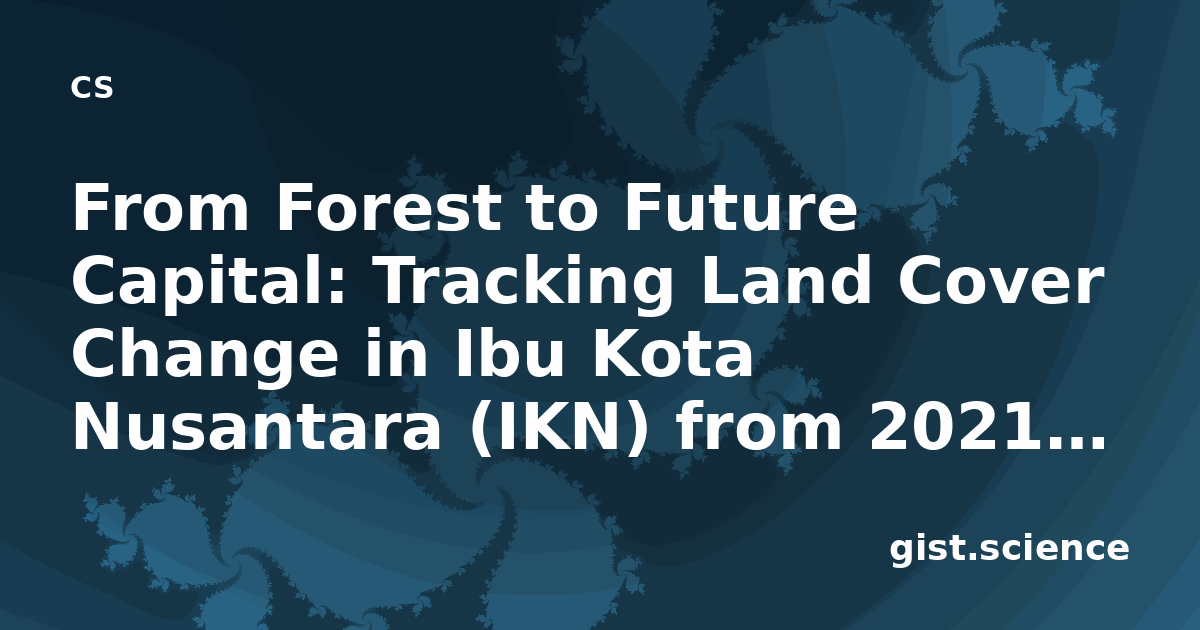 cs

From Forest to Future Capital: Tracking Land Cover Change in Ibu Kota Nusantara (IKN) from 2021…

gist.science